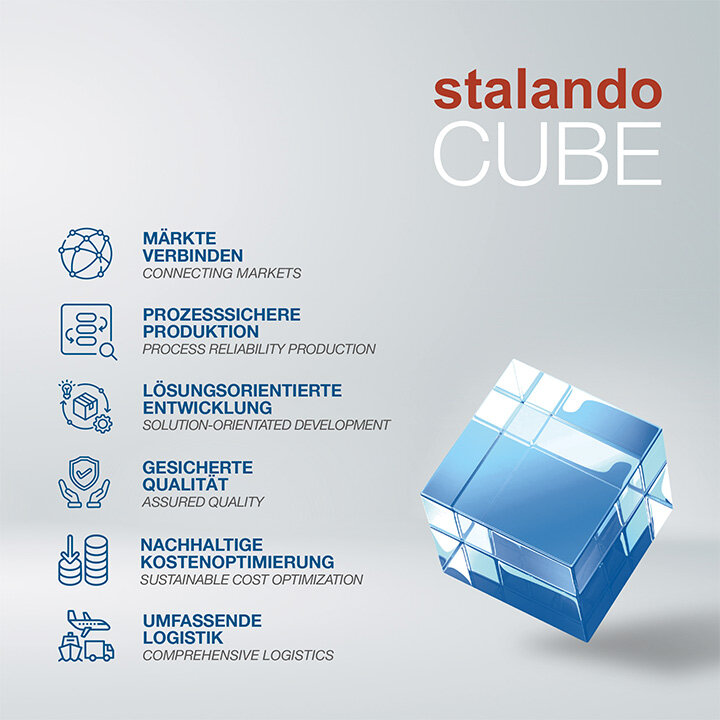 stalando
CUBE

MÄRKTE VERBINDEN
CONNECTING MARKETS

PROZESSSICHERE PRODUKTION
PROCESS RELIABILITY PRODUCTION

LÖSUNGSORIENTIERTE ENTWICKLUNG
SOLUTION-ORIENTATED DEVELOPMENT

GESICHERTE QUALITÄT
ASSURED QUALITY

NACHHALTIGE KOSTENOPTIMIERUNG
SUSTAINABLE COST OPTIMIZATION

UMFASSENDE LOGISTIK
COMPREHENSIVE LOGISTICS